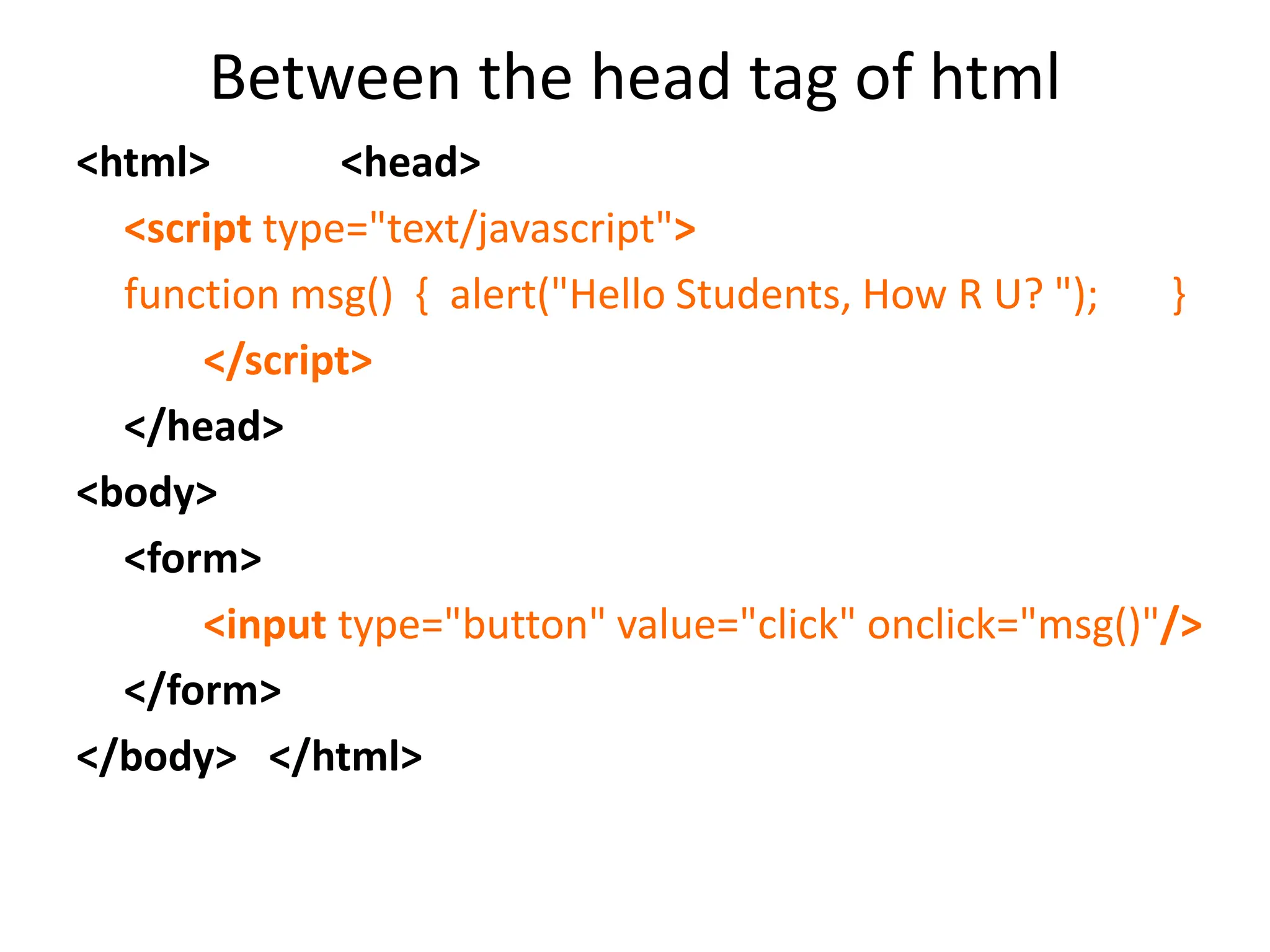 Between the head tag of html

<html> <head>

<script type="text/javascript">

function msg() { alert("Hello Students, How R U? "); }

</script>

</head>

<body>

<form>

<input type="button" value="click" onclick="msg()"/>

</form>

</body> </html>